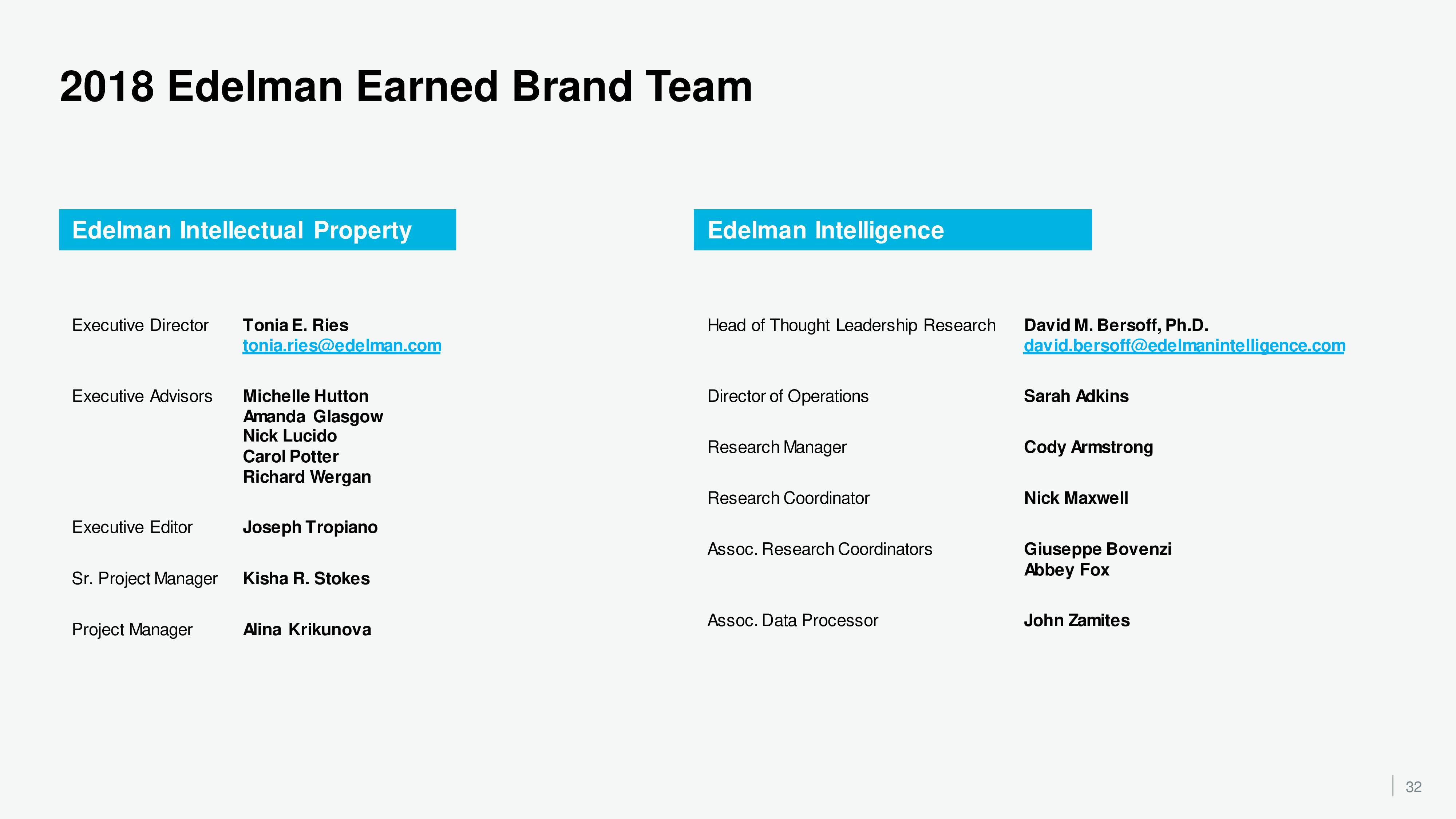 2018 Edelman Earned Brand Team

Edelman Intellectual Property

Executive Director Tonia E. Ries
tonia.ries@edelman.com

Executive Advisors Michelle Hutton
Amanda Glasgow
Nick Lucido
Carol Potter
Richard Wergan

Executive Editor Joseph Tropiano

Sr. Project Manager Kisha R. Stokes

Project Manager Alina Krikunova

Edelman Intelligence

Head of Thought Leadership Research David M. Bersoff, Ph.D.
david.bersoff@edelmanintelligence.com

Director of Operations Sarah Adkins

Research Manager Cody Armstrong

Research Coordinator Nick Maxwell

Assoc. Research Coordinators Giuseppe Bovenzi
Abbey Fox

Assoc. Data Processor John Zamites

32